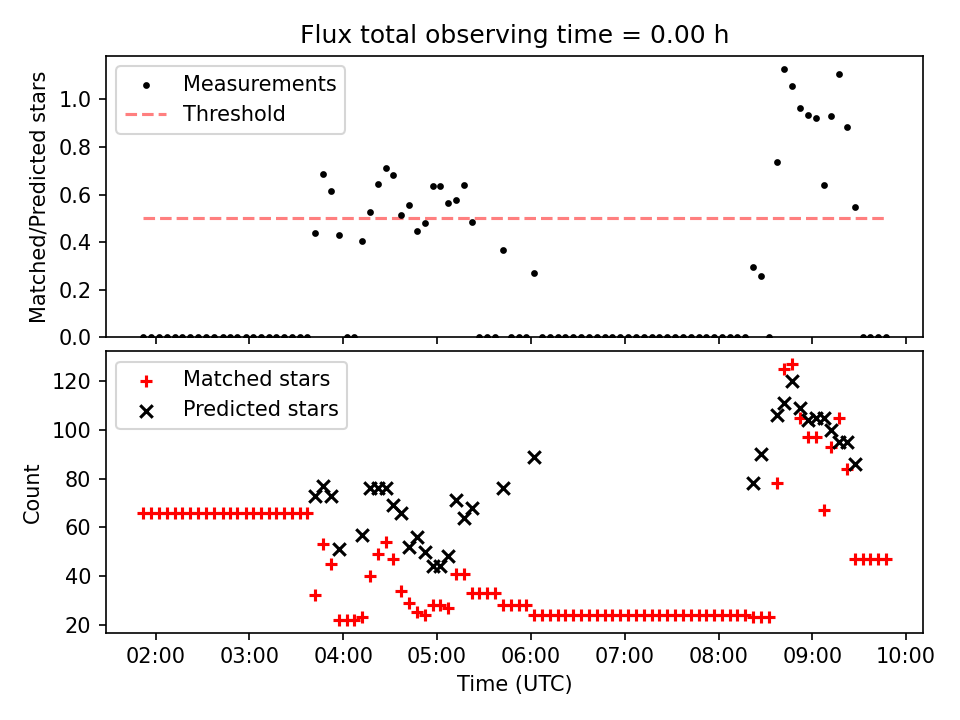 Flux total observing time = 0.00 h

Measurements
Threshold

Matched/Predicted stars

1.0
0.8
0.6
0.4
0.2
0.0

Matched stars
Predicted stars

Count

120
100
80
60
40
20

02:00
03:00
04:00
05:00
06:00
07:00
08:00
09:00
10:00

Time (UTC)